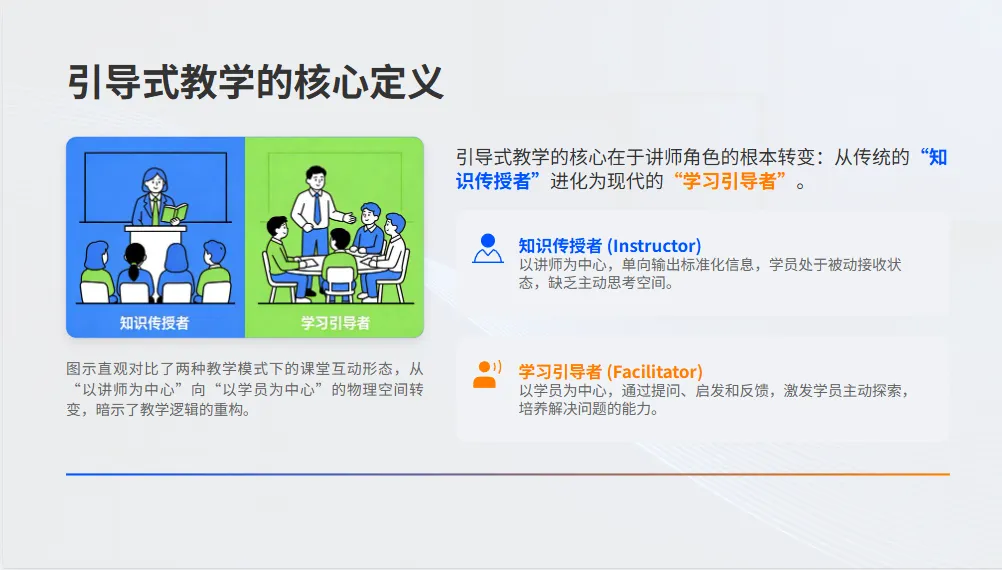 引导式教学的核心定义

知识传授者

学习引导者

图示直观对比了两种教学模式下的课堂互动形态，从“以讲师为中心”向“以学员为中心”的物理空间转变，暗示了教学逻辑的重构。

引导式教学的核心在于讲师角色的根本转变：从传统的“知识传授者”进化为现代的“学习引导者”。

知识传授者 (Instructor)
以讲师为中心，单向输出标准化信息，学员处于被动接收状态，缺乏主动思考空间。

学习引导者 (Facilitator)
以学员为中心，通过提问、启发和反馈，激发学员主动探索，培养解决问题的能力。